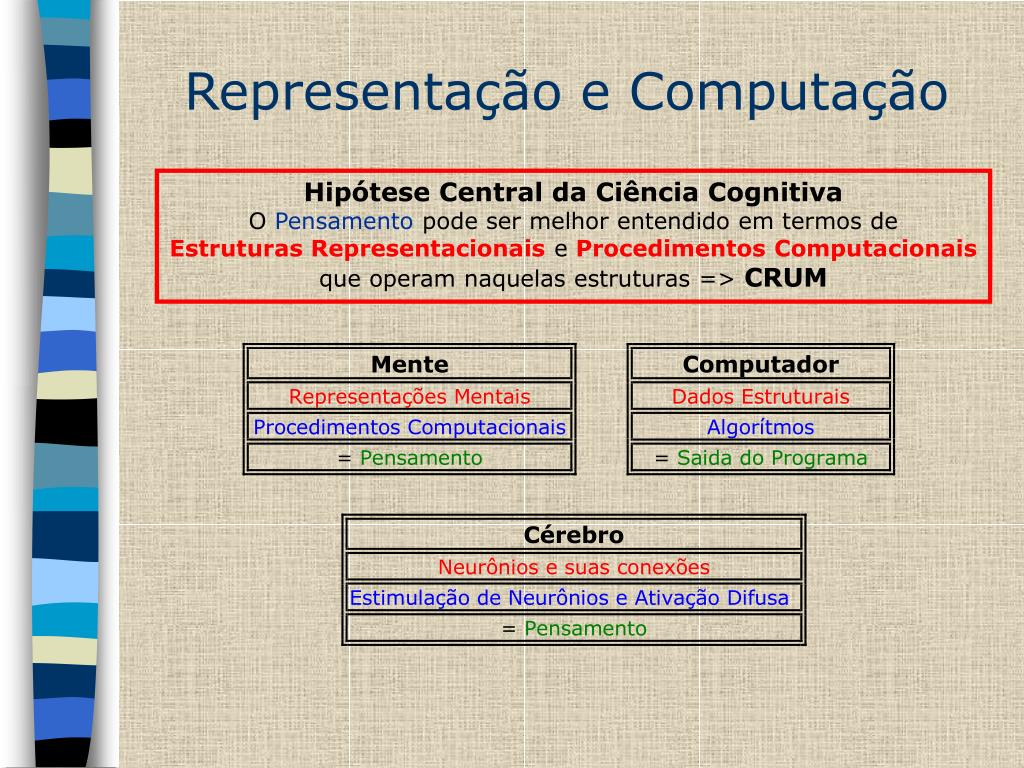 Representação e Computação

Hipótese Central da Ciência Cognitiva
O Pensamento pode ser melhor entendido em termos de Estruturas Representacionais e Procedimentos Computacionais que operam naquelas estruturas => CRUM

| Mente |
|---|
| Representações Mentais |
| Procedimentos Computacionais |
| = Pensamento |

| Computador |
|---|
| Dados Estruturais |
| Algorítmos |
| = Saida do Programa |

| Cérebro |
|---|
| Neurônios e suas conexões |
| Estimulação de Neurônios e Ativação Difusa |
| = Pensamento |